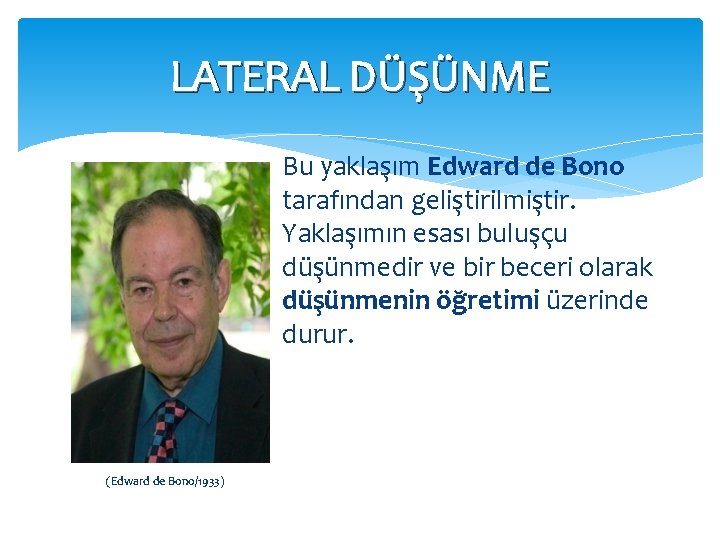 LATERAL DÜŞÜNME

Bu yaklaşım Edward de Bono tarafından geliştirilmiştir. Yaklaşımın esası buluşçu düşünmedir ve bir beceri olarak düşünmenin öğretimi üzerinde durur.

(Edward de Bono/1933)